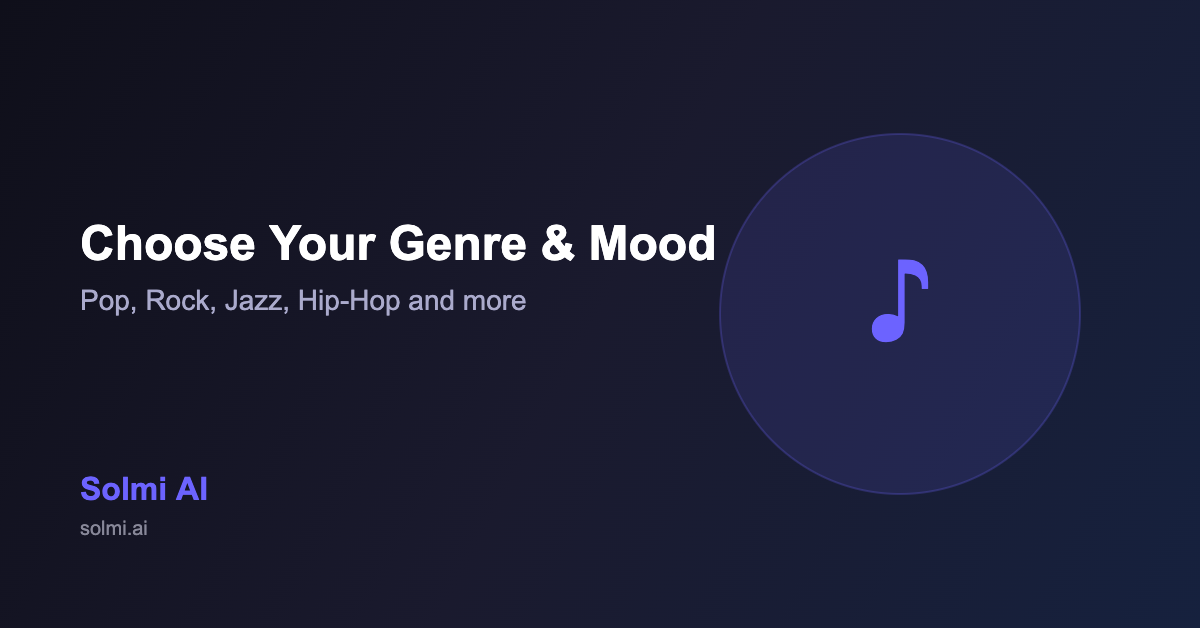 Choose Your Genre & Mood

Pop, Rock, Jazz, Hip-Hop and more

Solmi AI

solmi.ai